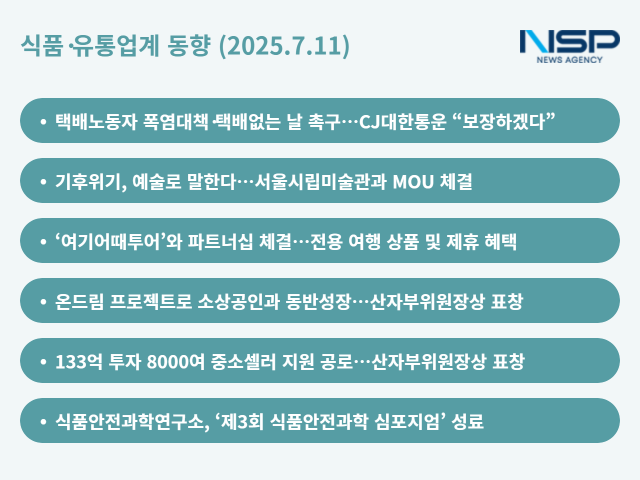 식품·유통업계 동향 (2025.7.11)

NSP
NEWS AGENCY

• 택배노동자 폭염대책·택배없는 날 촉구…CJ대한통운 “보장하겠다”

• 기후위기, 예술로 말한다…서울시립미술관과 MOU 체결

• ‘여기어때투어’와 파트너십 체결…전용 여행 상품 및 제휴 혜택

• 온드림 프로젝트로 소상공인과 동반성장…산자부위원장상 표창

• 133억 투자 8000여 중소셀러 지원 공로…산자부위원장상 표창

• 식품안전과학연구소, ‘제3회 식품안전과학 심포지엄’ 성료